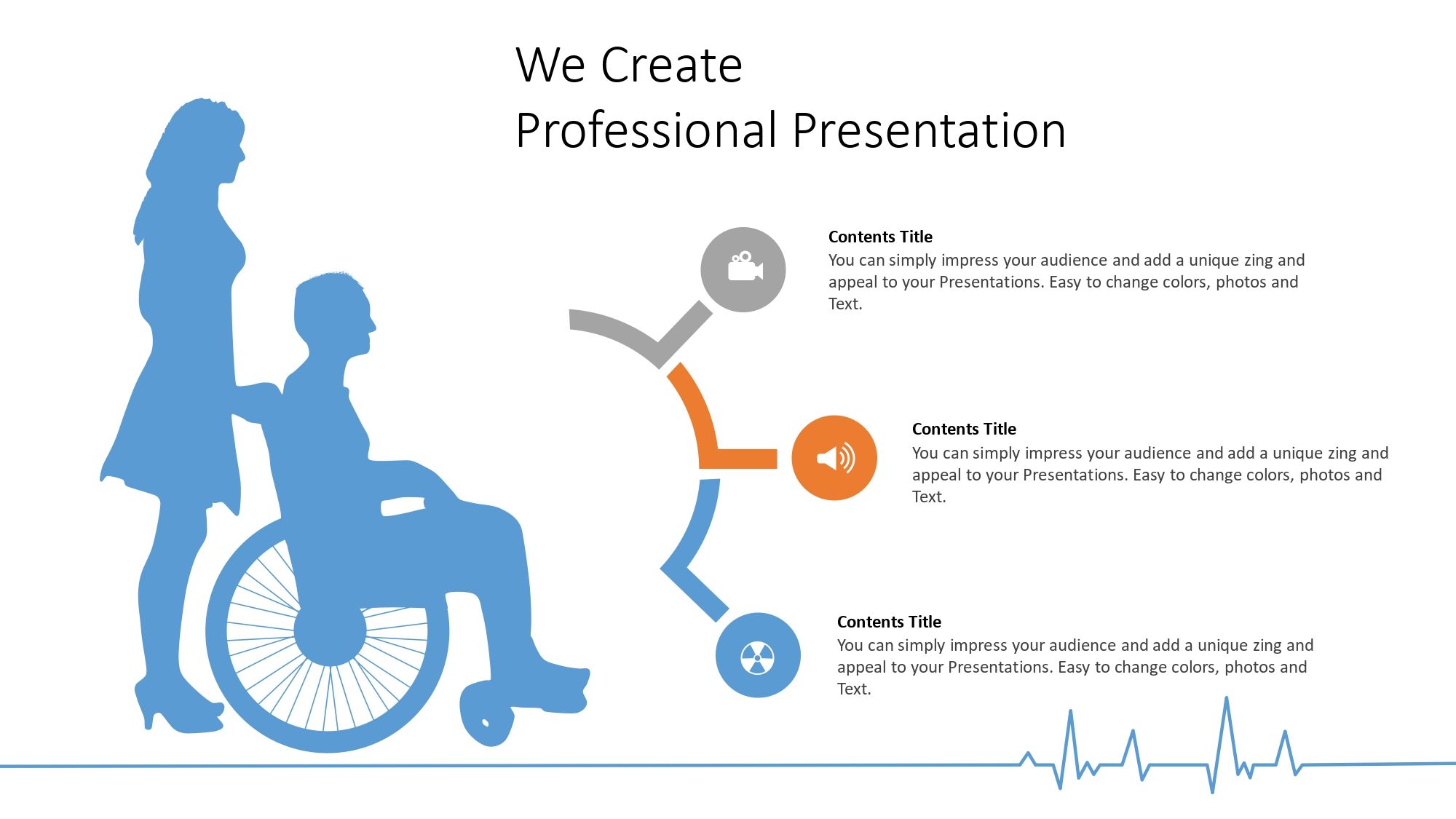 We Create
Professional Presentation

Contents Title
You can simply impress your audience and add a unique zing and appeal to your Presentations. Easy to change colors, photos and Text.

Contents Title
You can simply impress your audience and add a unique zing and appeal to your Presentations. Easy to change colors, photos and Text.

Contents Title
You can simply impress your audience and add a unique zing and appeal to your Presentations. Easy to change colors, photos and Text.